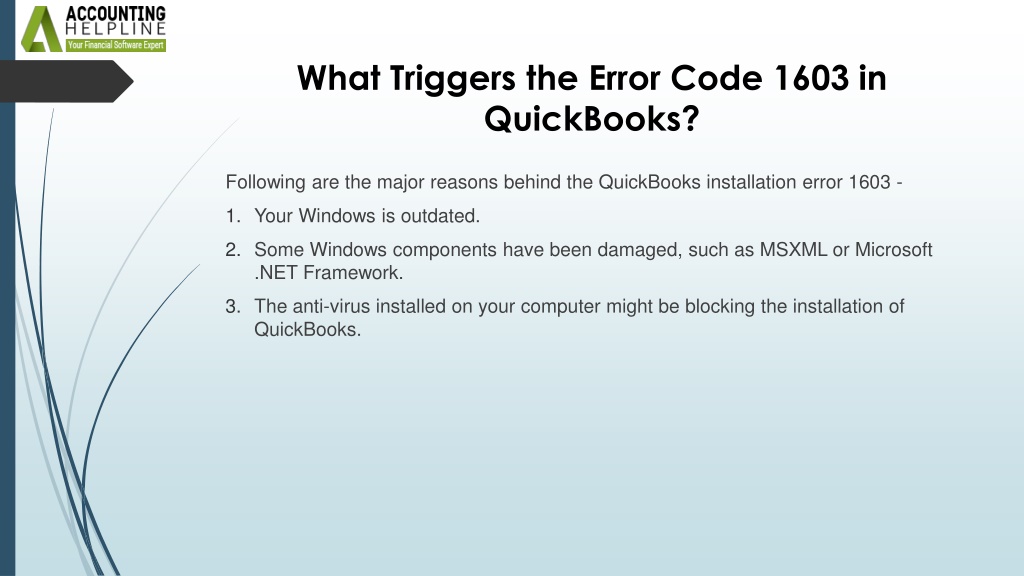 ACCOUNTING
HELPLINE
Your Financial Software Expert

What Triggers the Error Code 1603 in QuickBooks?

Following are the major reasons behind the QuickBooks installation error 1603 -

1. Your Windows is outdated.
2. Some Windows components have been damaged, such as MSXML or Microsoft .NET Framework.
3. The anti-virus installed on your computer might be blocking the installation of QuickBooks.